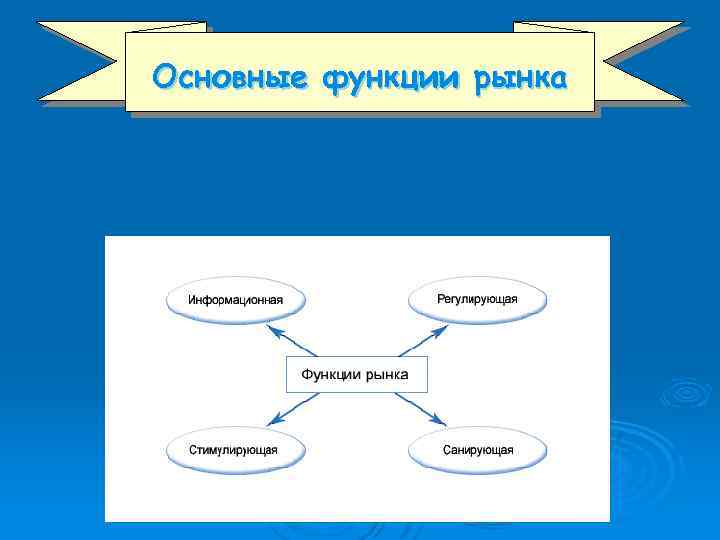 Основные функции рынка

Информационная

Регулирующая

Функции рынка

Стимулирующая

Санирующая